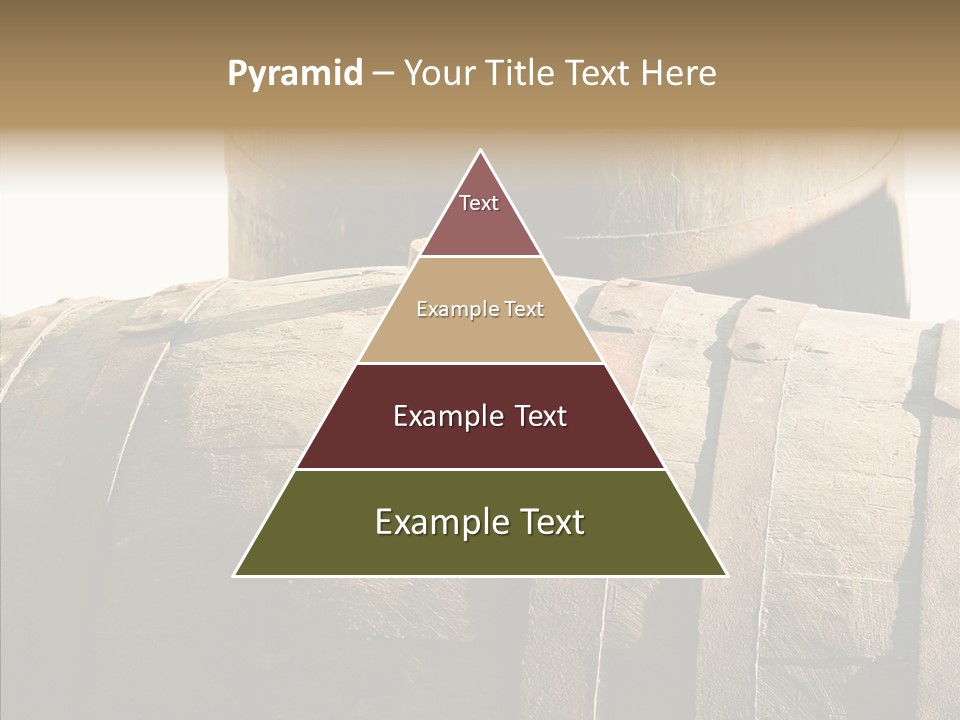 Pyramid – Your Title Text Here

Text

Example Text

Example Text

Example Text